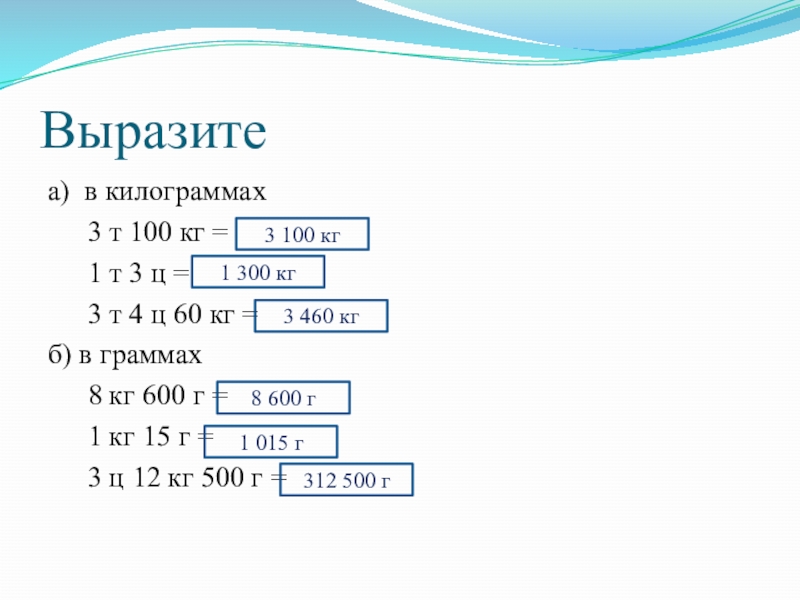 Выразите

а) в килограммах

3 т 100 кг = 3 100 кг

1 т 3 ц = 1 300 кг

3 т 4 ц 60 кг = 3 460 кг

б) в граммах

8 кг 600 г = 8 600 г

1 кг 15 г = 1 015 г

3 ц 12 кг 500 г = 312 500 г